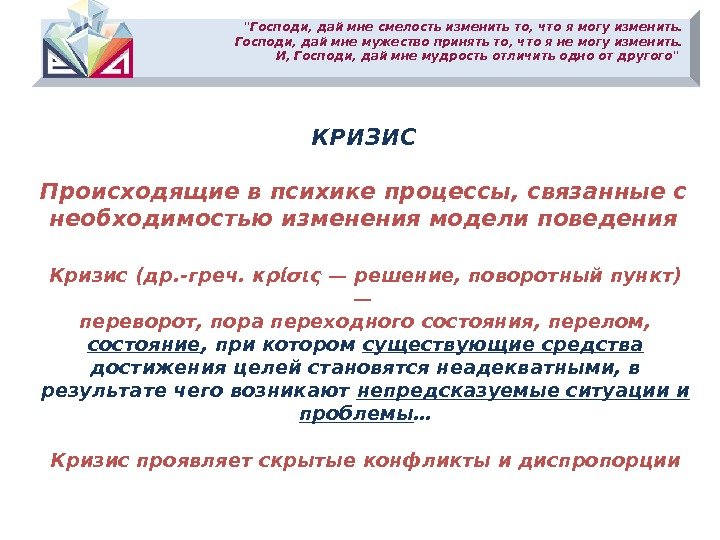 "Господи, дай мне смелость изменить то, что я могу изменить. Господи, дай мне мужество принять то, что я не могу изменить. И, Господи, дай мне мудрость отличить одно от другого"

КРИЗИС

Происходящие в психике процессы, связанные с необходимостью изменения модели поведения

Кризис (др.-греч. κρίσις — решение, поворотный пункт) — переворот, пора переходного состояния, перелом, состояние, при котором существующие средства достижения целей становятся неадекватными, в результате чего возникают непредсказуемые ситуации и проблемы…

Кризис проявляет скрытые конфликты и диспропорции